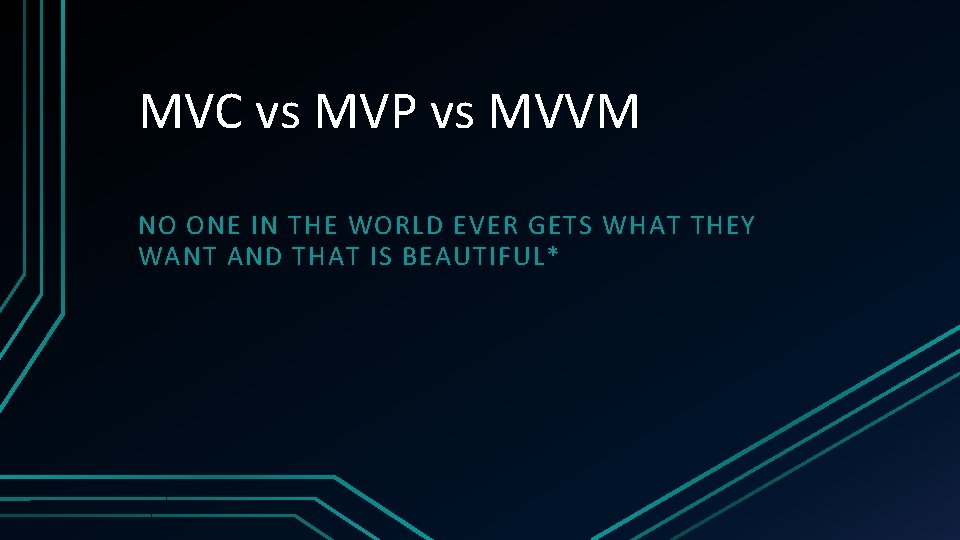 MVC vs MVP vs MVVM

NO ONE IN THE WORLD EVER GETS WHAT THEY WANT AND THAT IS BEAUTIFUL*